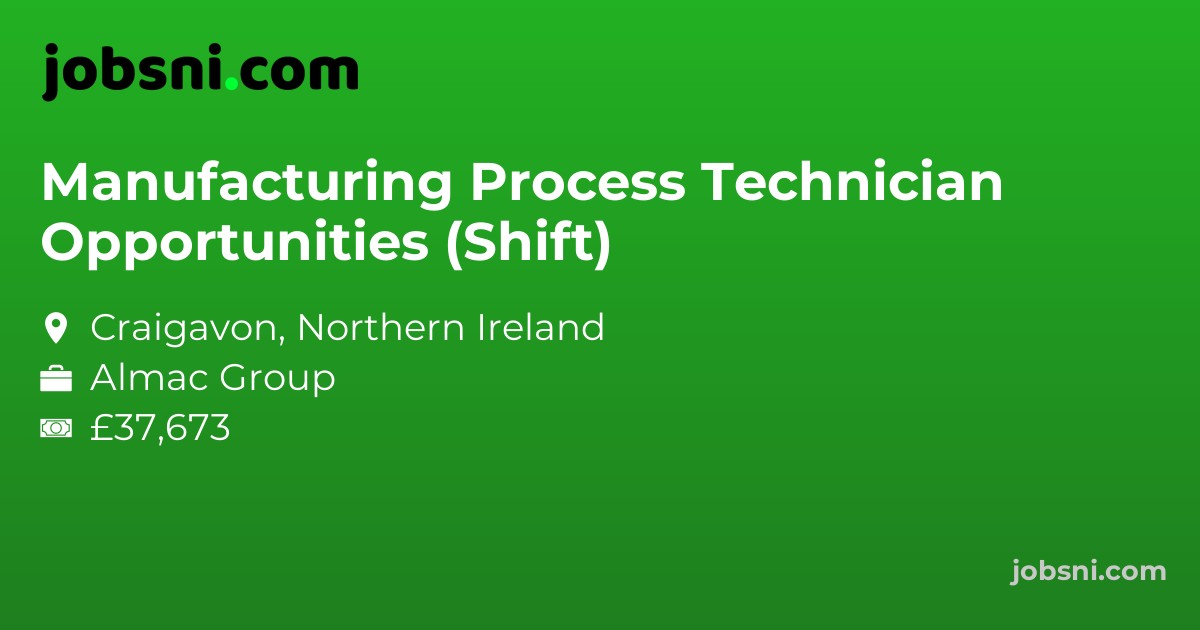 jobsni.com

Manufacturing Process Technician Opportunities (Shift)

Craigavon, Northern Ireland
Almac Group
£37,673

jobsni.com